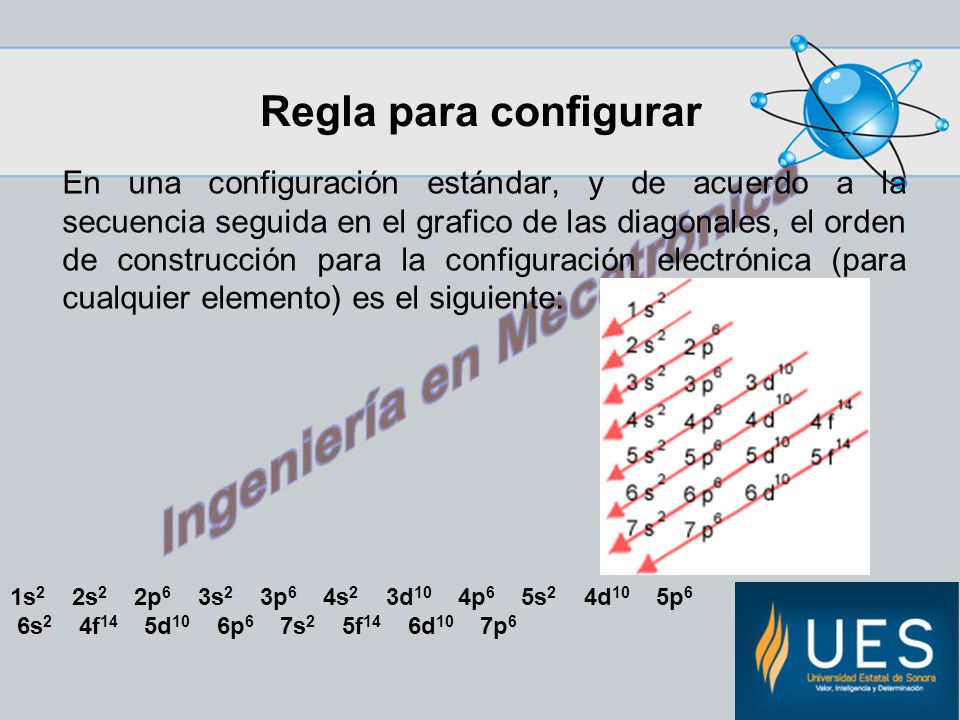 Regla para configurar

En una configuración estándar, y de acuerdo a la secuencia seguida en el grafico de las diagonales, el orden de construcción para la configuración electrónica (para cualquier elemento) es el siguiente:

Ingeniería en Mecatrónica

$1s^2$
$2s^2$ $2p^6$
$3s^2$ $3p^6$ $3d^{10}$
$4s^2$ $4p^6$ $4d^{10}$ $4f^{14}$
$5s^2$ $5p^6$ $5d^{10}$ $5f^{14}$
$6s^2$ $6p^6$ $6d^{10}$
$7s^2$ $7p^6$

$1s^2$ $2s^2$ $2p^6$ $3s^2$ $3p^6$ $4s^2$ $3d^{10}$ $4p^6$ $5s^2$ $4d^{10}$ $5p^6$ $6s^2$ $4f^{14}$ $5d^{10}$ $6p^6$ $7s^2$ $5f^{14}$ $6d^{10}$ $7p^6$

UES
Universidad Estatal de Sonora
Valor, Inteligencia y Determinación